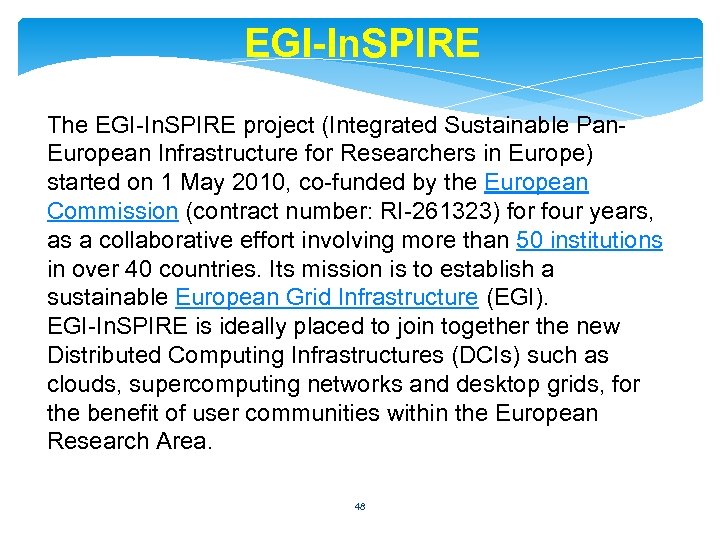 EGI-InSPIRE

The EGI-InSPIRE project (Integrated Sustainable Pan-European Infrastructure for Researchers in Europe) started on 1 May 2010, co-funded by the European Commission (contract number: RI-261323) for four years, as a collaborative effort involving more than 50 institutions in over 40 countries. Its mission is to establish a sustainable European Grid Infrastructure (EGI).
EGI-InSPIRE is ideally placed to join together the new Distributed Computing Infrastructures (DCIs) such as clouds, supercomputing networks and desktop grids, for the benefit of user communities within the European Research Area.

48